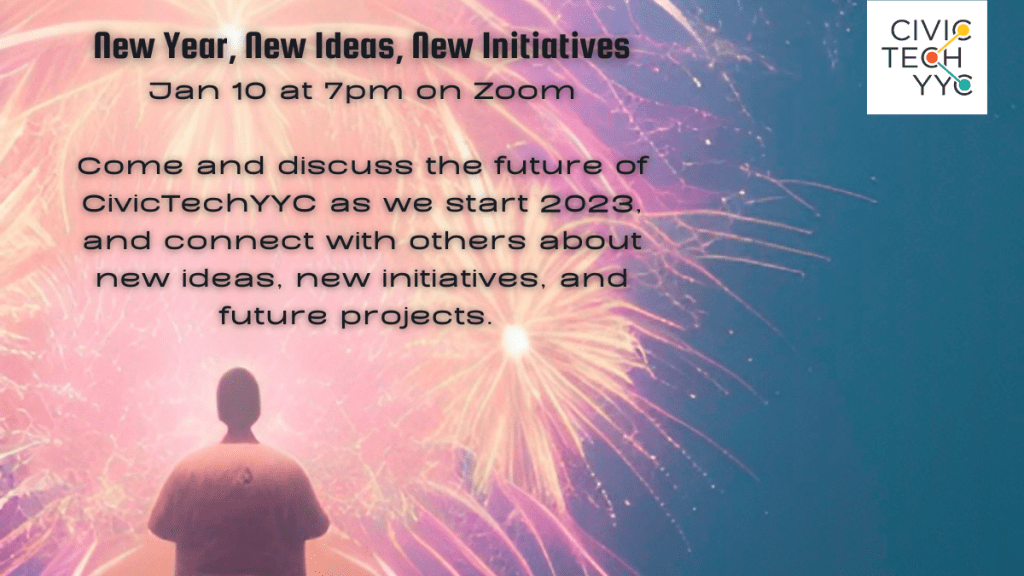 New Year, New Ideas, New Initiatives
Jan 10 at 7pm on Zoom

Come and discuss the future of CivicTechYYC as we start 2023, and connect with others about new ideas, new initiatives, and future projects.

CIVIC
TECH
YYC